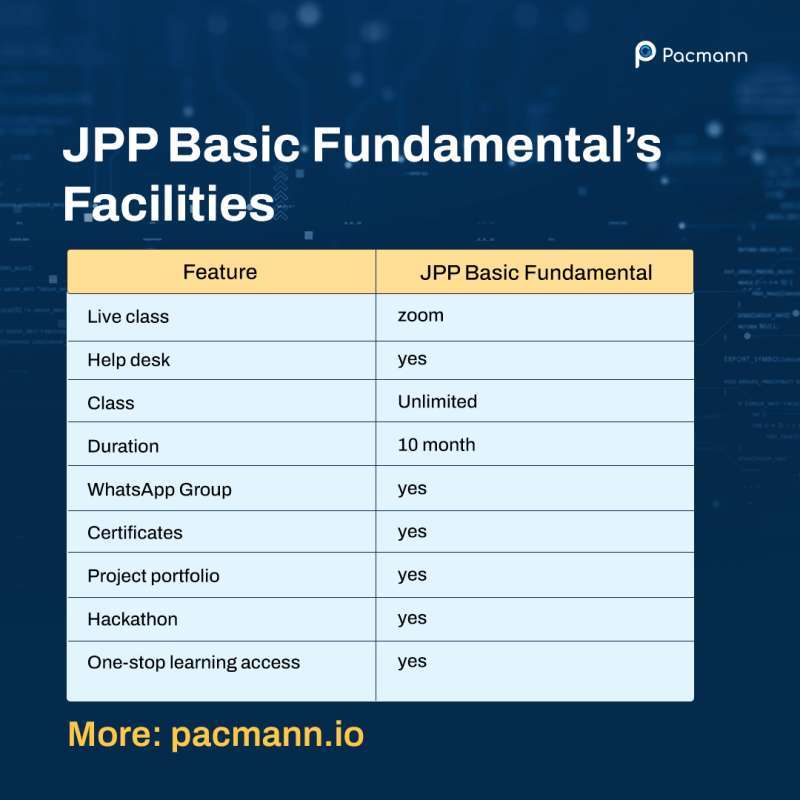 Pacmann

JPP Basic Fundamental's Facilities

| Feature | JPP Basic Fundamental |
|---|---|
| Live class | zoom |
| Help desk | yes |
| Class | Unlimited |
| Duration | 10 month |
| WhatsApp Group | yes |
| Certificates | yes |
| Project portfolio | yes |
| Hackathon | yes |
| One-stop learning access | yes |

More: pacmann.io